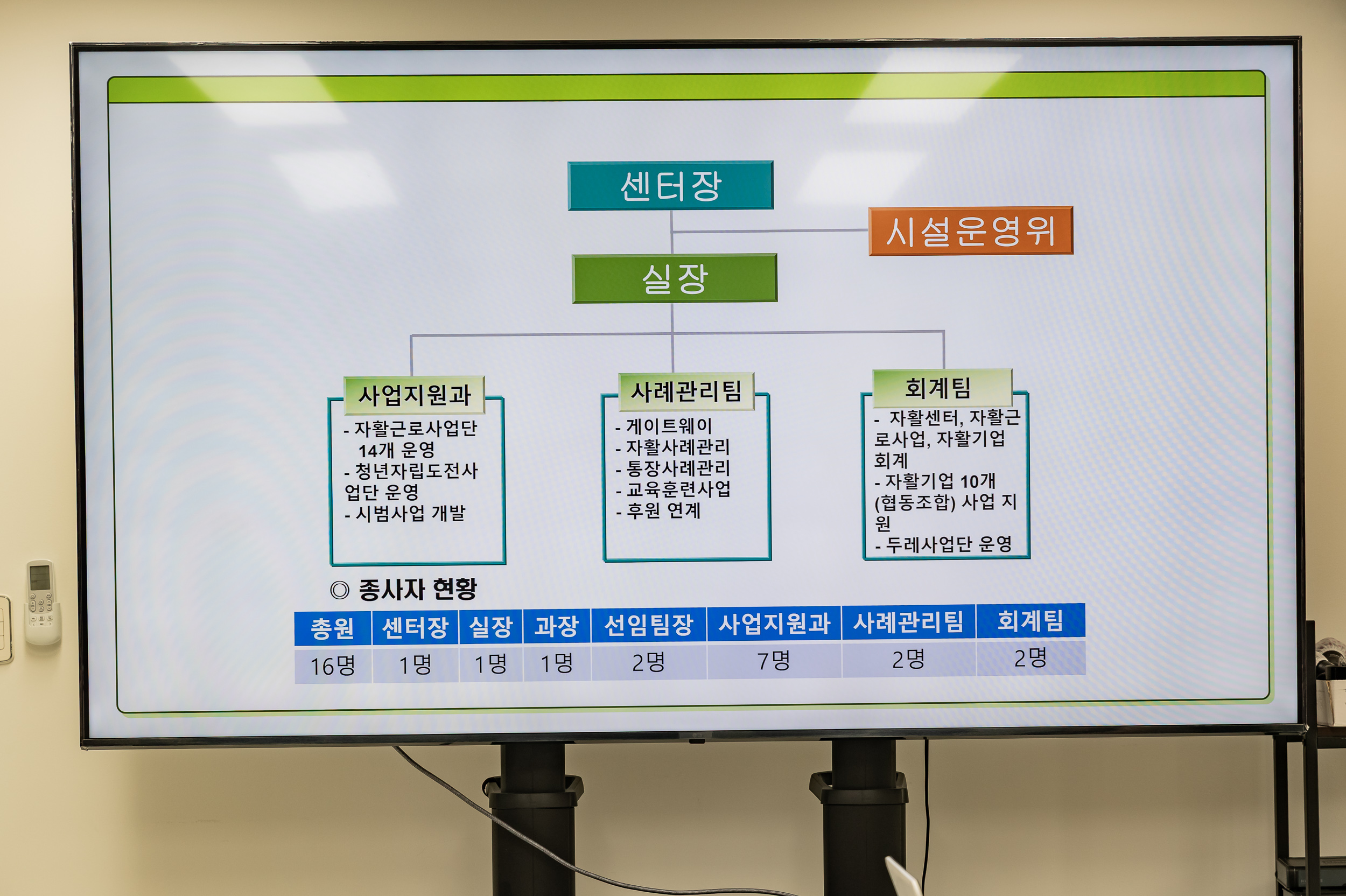 센터장

시설운영위

실장

사업지원과
- 자활근로사업단 14개 운영
- 청년자립도전사업단 운영
- 시범사업 개발

사례관리팀
- 게이트웨이
- 자활사례관리
- 통장사례관리
- 교육훈련사업
- 후원 연계

회계팀
- 자활센터, 자활근로사업, 자활기업 회계
- 자활기업 10개 (협동조합) 사업 지원
- 두레사업단 운영

◎ 종사자 현황

| 총원 | 센터장 | 실장 | 과장 | 선임팀장 | 사업지원과 | 사례관리팀 | 회계팀 |
|---|---|---|---|---|---|---|---|
| 16명 | 1명 | 1명 | 1명 | 2명 | 7명 | 2명 | 2명 |